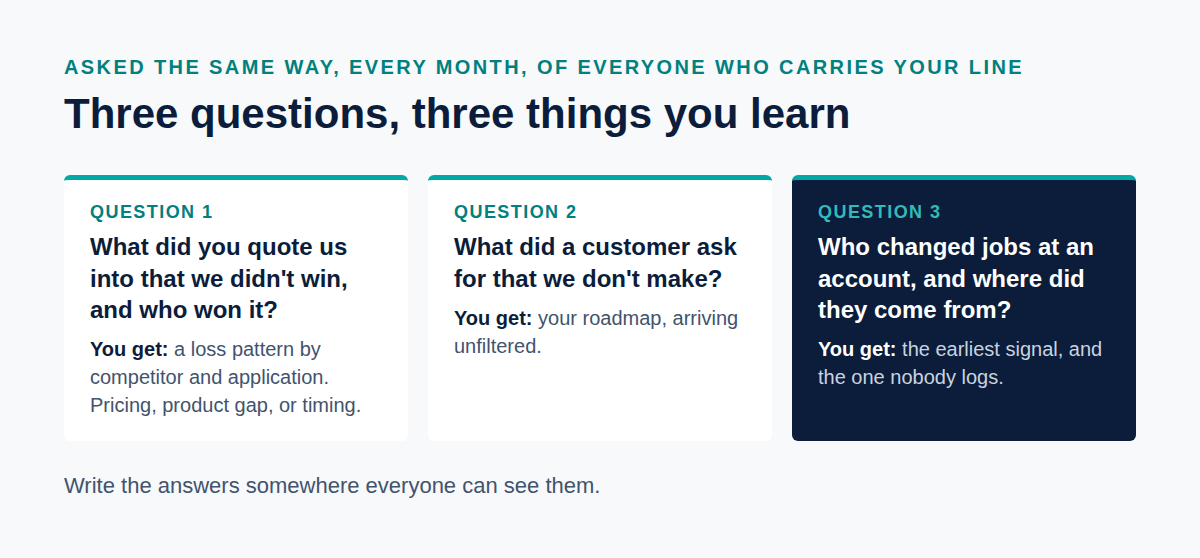 ASKED THE SAME WAY, EVERY MONTH, OF EVERYONE WHO CARRIES YOUR LINE

Three questions, three things you learn

QUESTION 1

What did you quote us into that we didn't win, and who won it?

You get: a loss pattern by competitor and application. Pricing, product gap, or timing.

QUESTION 2

What did a customer ask for that we don't make?

You get: your roadmap, arriving unfiltered.

QUESTION 3

Who changed jobs at an account, and where did they come from?

You get: the earliest signal, and the one nobody logs.

Write the answers somewhere everyone can see them.